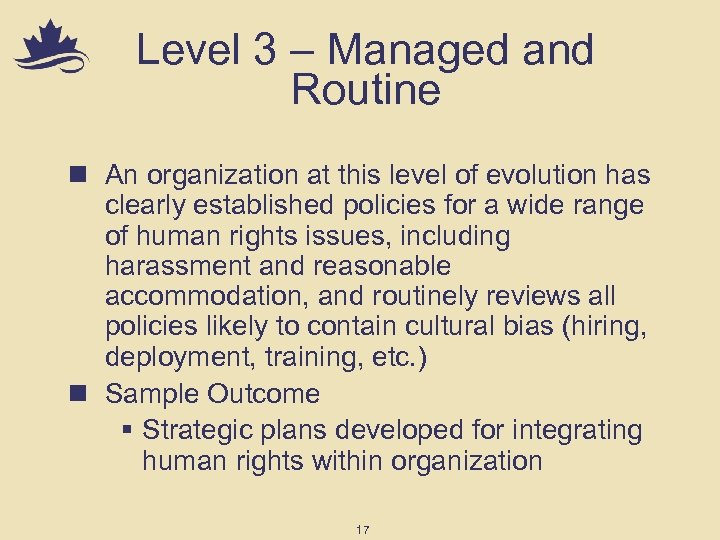 Level 3 – Managed and Routine

- An organization at this level of evolution has clearly established policies for a wide range of human rights issues, including harassment and reasonable accommodation, and routinely reviews all policies likely to contain cultural bias (hiring, deployment, training, etc.)
- Sample Outcome
  - Strategic plans developed for integrating human rights within organization

17